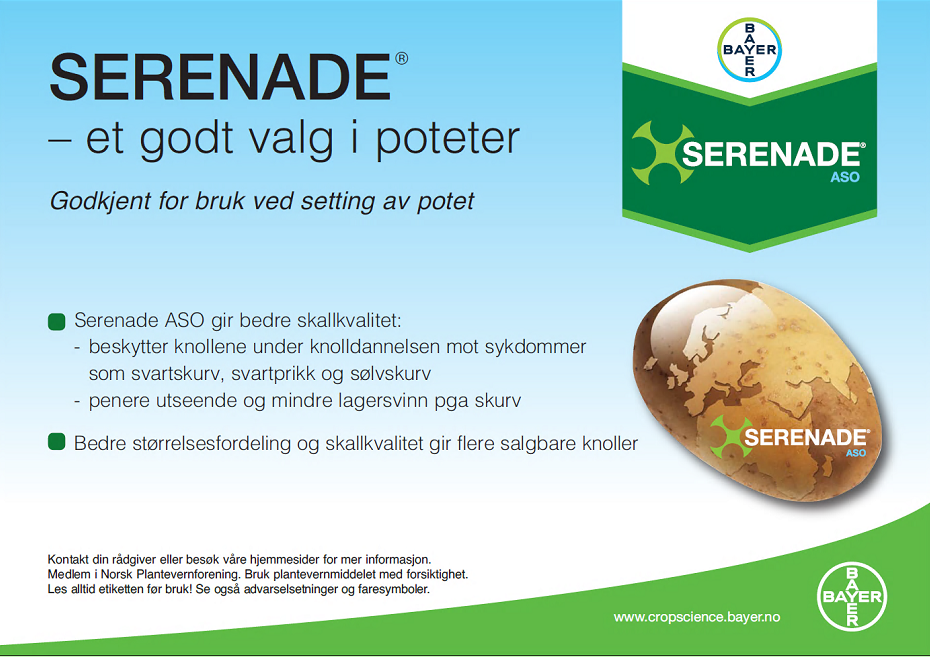 SERENADE®
– et godt valg i poteter

Godkjent for bruk ved setting av potet

BAYER
BAYER

SERENADE®
ASO

Serenade ASO gir bedre skallkvalitet:
- beskytter knollene under knolldannelsen mot sykdommer som svartskurv, svartprikk og sølvskurv
- penere utseende og mindre lagersvinn pga skurv

Bedre størrelsesfordeling og skallkvalitet gir flere salgbare knoller

SERENADE®
ASO

Kontakt din rådgiver eller besøk våre hjemmesider for mer informasjon.
Medlem i Norsk Plantevernforening. Bruk plantevernmiddelet med forsiktighet.
Les alltid etiketten før bruk! Se også advarselsetninger og faresymboler.

www.cropscience.bayer.no

BAYER
BAYER